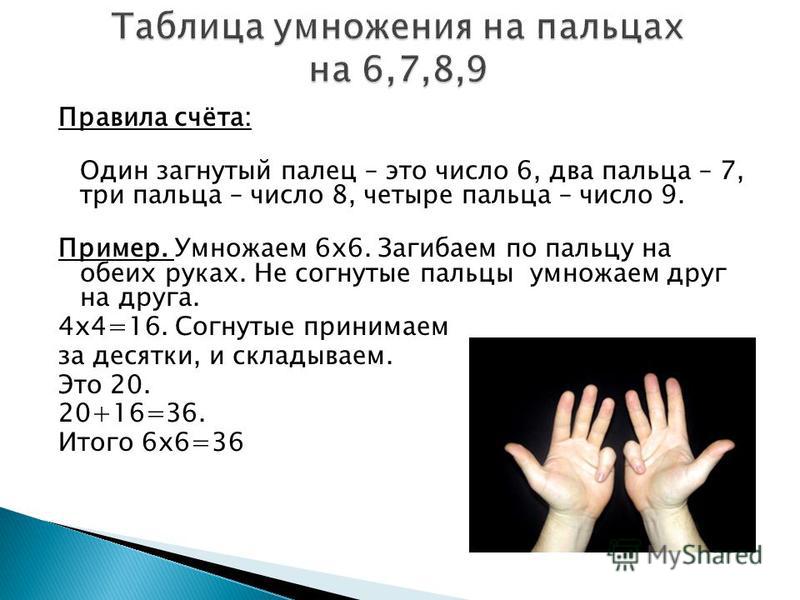 Таблица умножения на пальцах на 6,7,8,9

Правила счёта:

Один загнутый палец – это число 6, два пальца – 7, три пальца – число 8, четыре пальца – число 9.

Пример. Умножаем 6х6. Загибаем по пальцу на обеих руках. Не согнутые пальцы умножаем друг на друга.

4х4=16. Согнутые принимаем за десятки, и складываем.
Это 20.
20+16=36.
Итого 6х6=36

MyShared